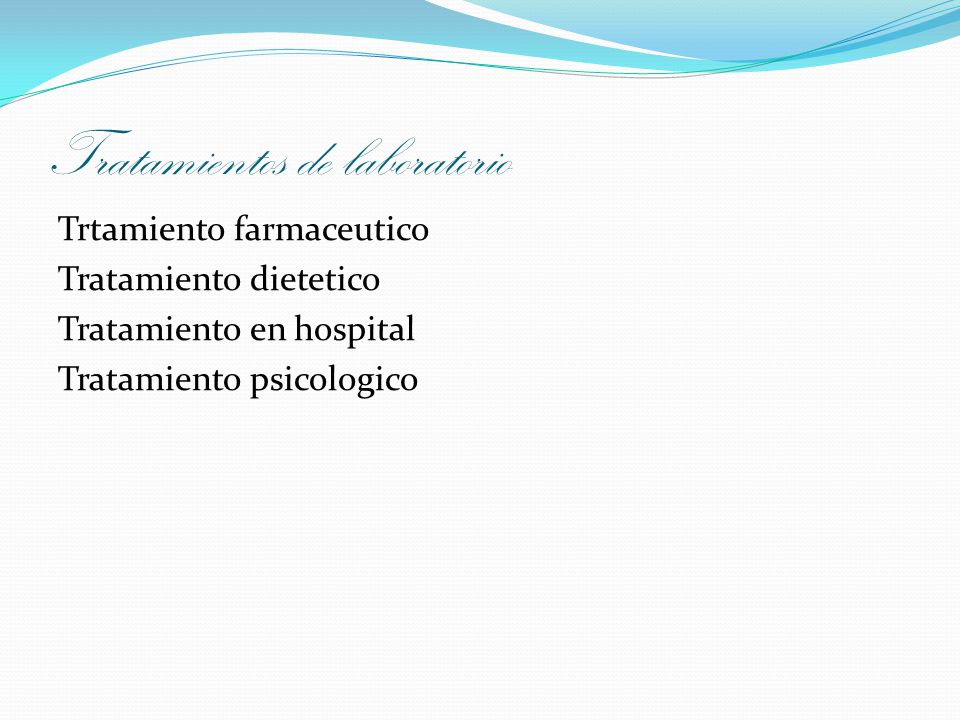 Tratamientos de laboratorio

Trtamiento farmaceutico
Tratamiento dietetico
Tratamiento en hospital
Tratamiento psicologico